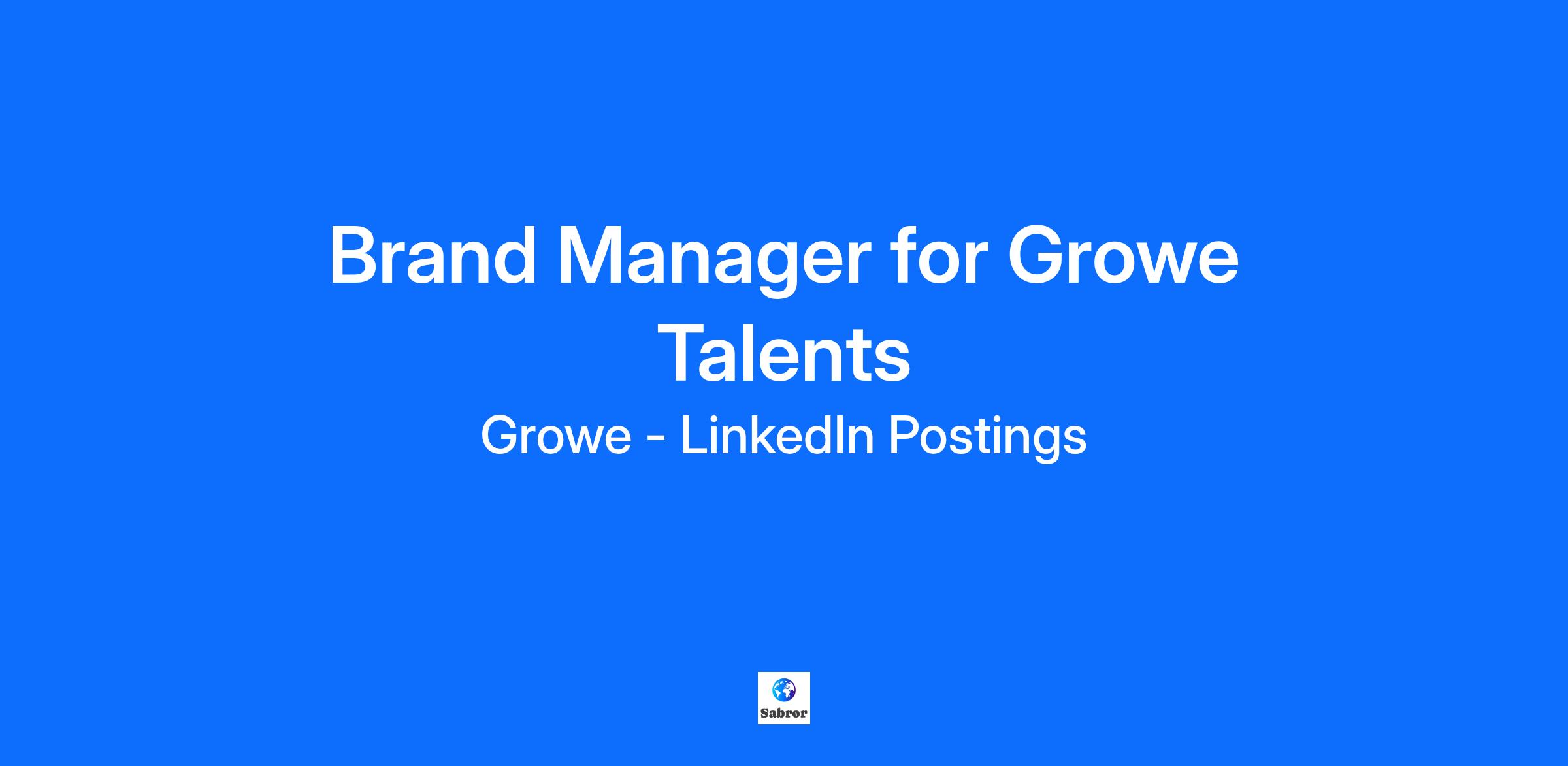 Brand Manager for Growe Talents

Growe - LinkedIn Postings

Sabror